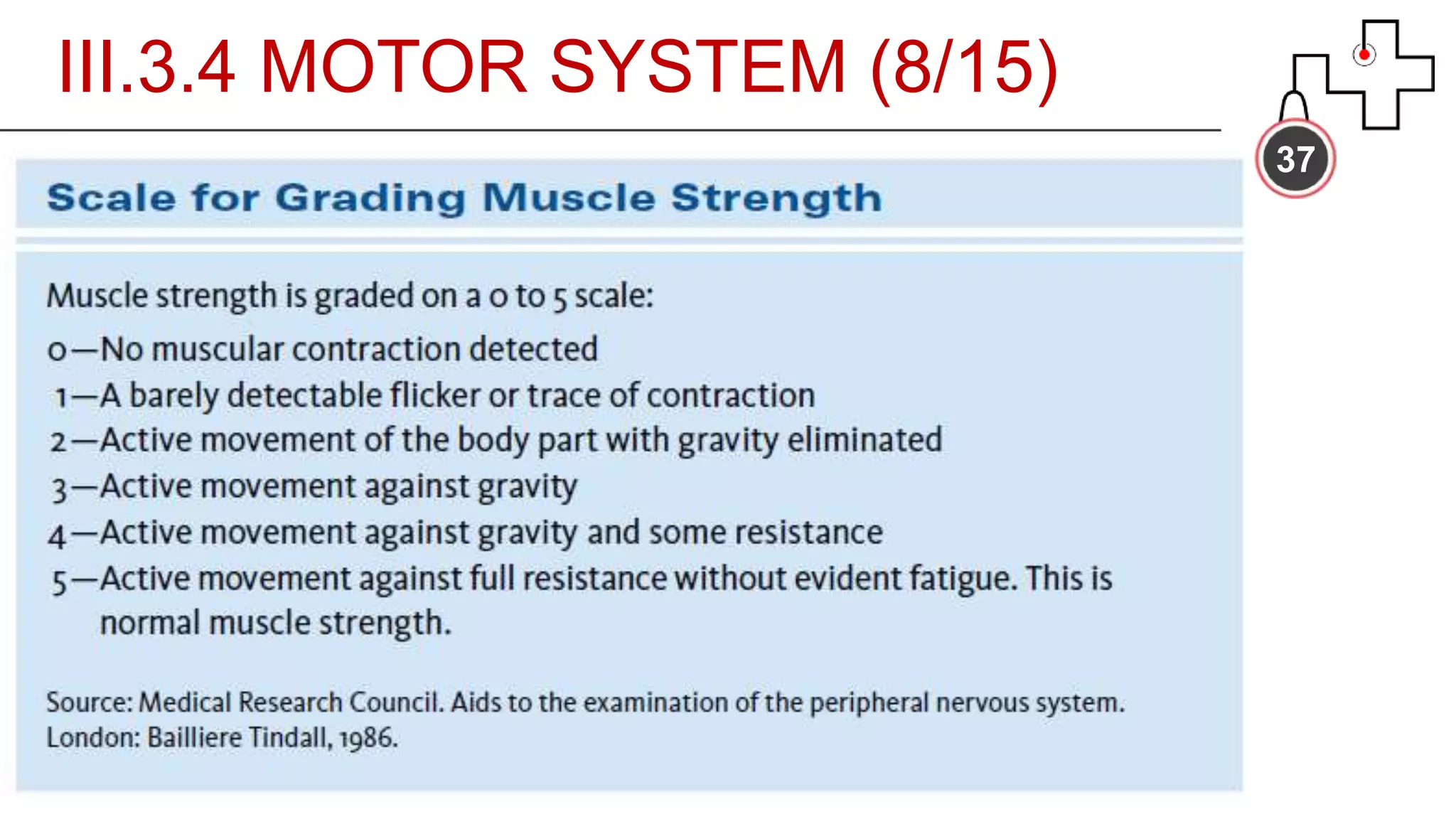 III.3.4 MOTOR SYSTEM (8/15)

37

Scale for Grading Muscle Strength

Muscle strength is graded on a 0 to 5 scale:

0—No muscular contraction detected
1—A barely detectable flicker or trace of contraction
2—Active movement of the body part with gravity eliminated
3—Active movement against gravity
4—Active movement against gravity and some resistance
5—Active movement against full resistance without evident fatigue. This is normal muscle strength.

Source: Medical Research Council. Aids to the examination of the peripheral nervous system. London: Bailliere Tindall, 1986.